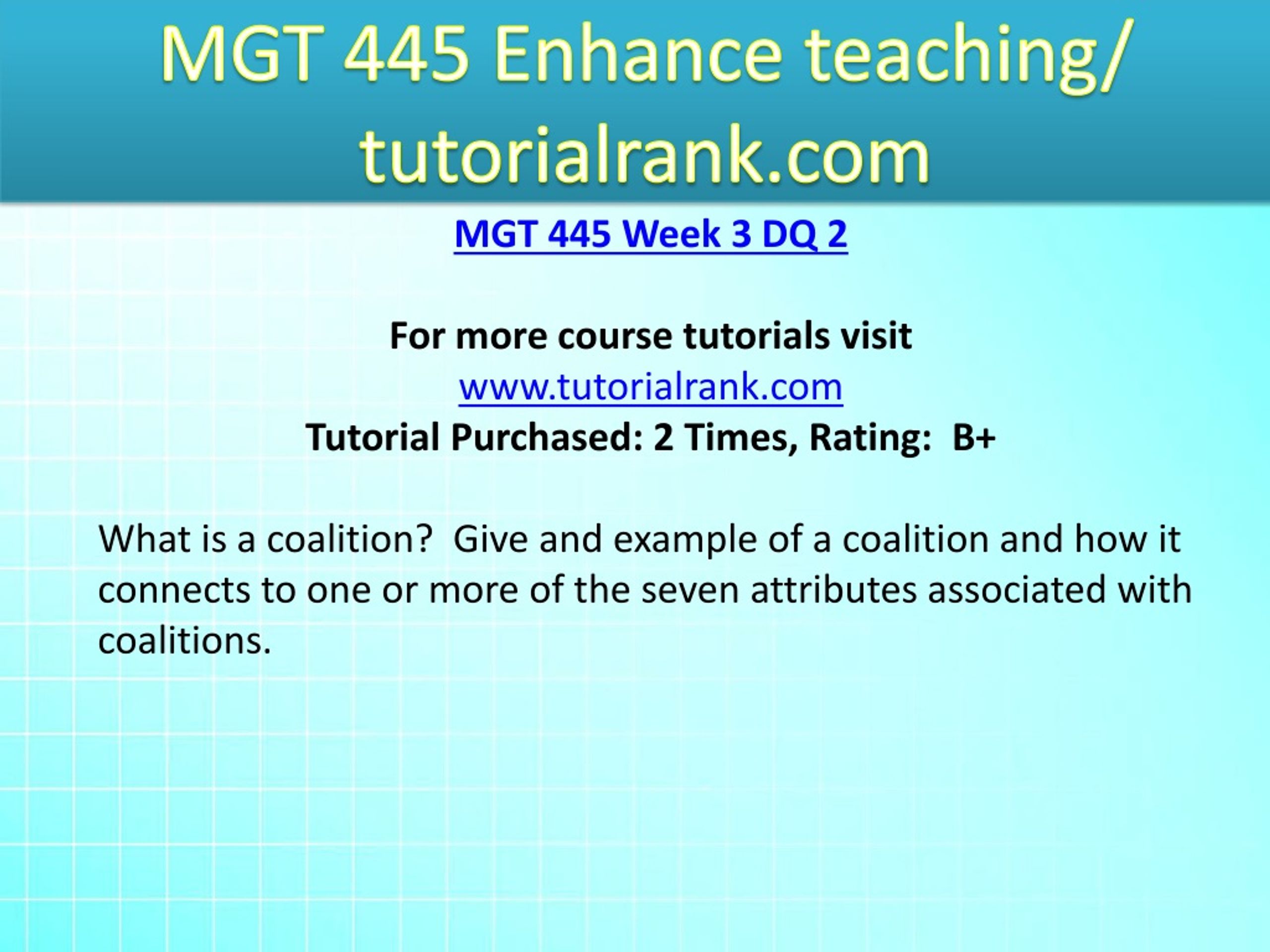 MGT 445 Enhance teaching/ tutorialrank.com

MGT 445 Week 3 DQ 2

For more course tutorials visit
www.tutorialrank.com
Tutorial Purchased: 2 Times, Rating: B+

What is a coalition? Give and example of a coalition and how it connects to one or more of the seven attributes associated with coalitions.